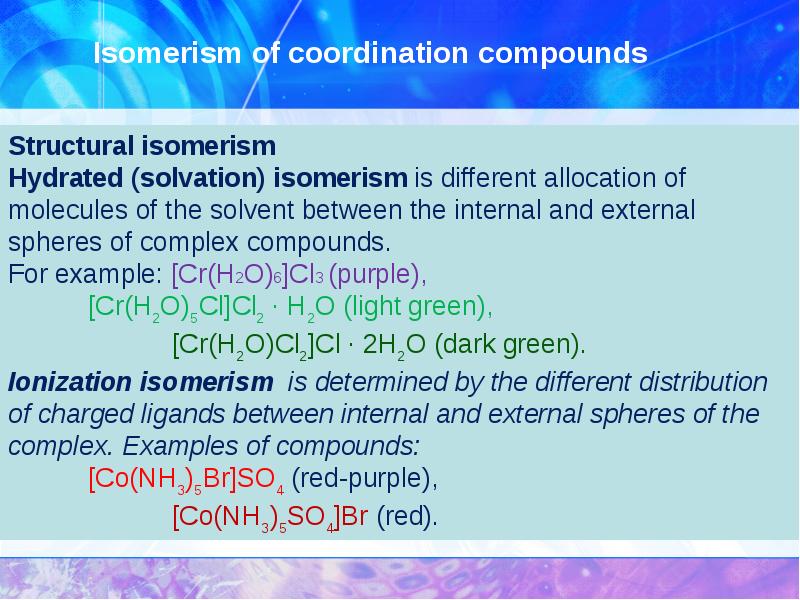 Isomerism of coordination compounds

Structural isomerism
Hydrated (solvation) isomerism is different allocation of molecules of the solvent between the internal and external spheres of complex compounds.
For example: $[Cr(H_2O)_6]Cl_3$ (purple),
$[Cr(H_2O)_5Cl]Cl_2 \cdot H_2O$ (light green),
$[Cr(H_2O)Cl_2]Cl \cdot 2H_2O$ (dark green).

Ionization isomerism is determined by the different distribution of charged ligands between internal and external spheres of the complex. Examples of compounds:
$[Co(NH_3)_5Br]SO_4$ (red-purple),
$[Co(NH_3)_5SO_4]Br$ (red).